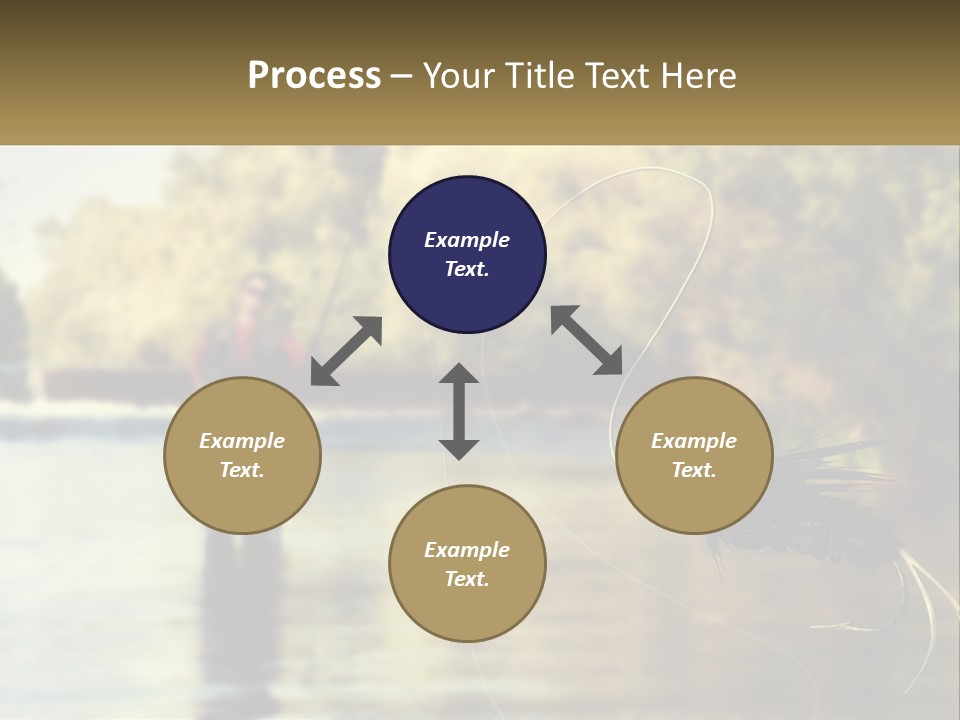 Process – Your Title Text Here

Example Text.

Example Text.

Example Text.

Example Text.